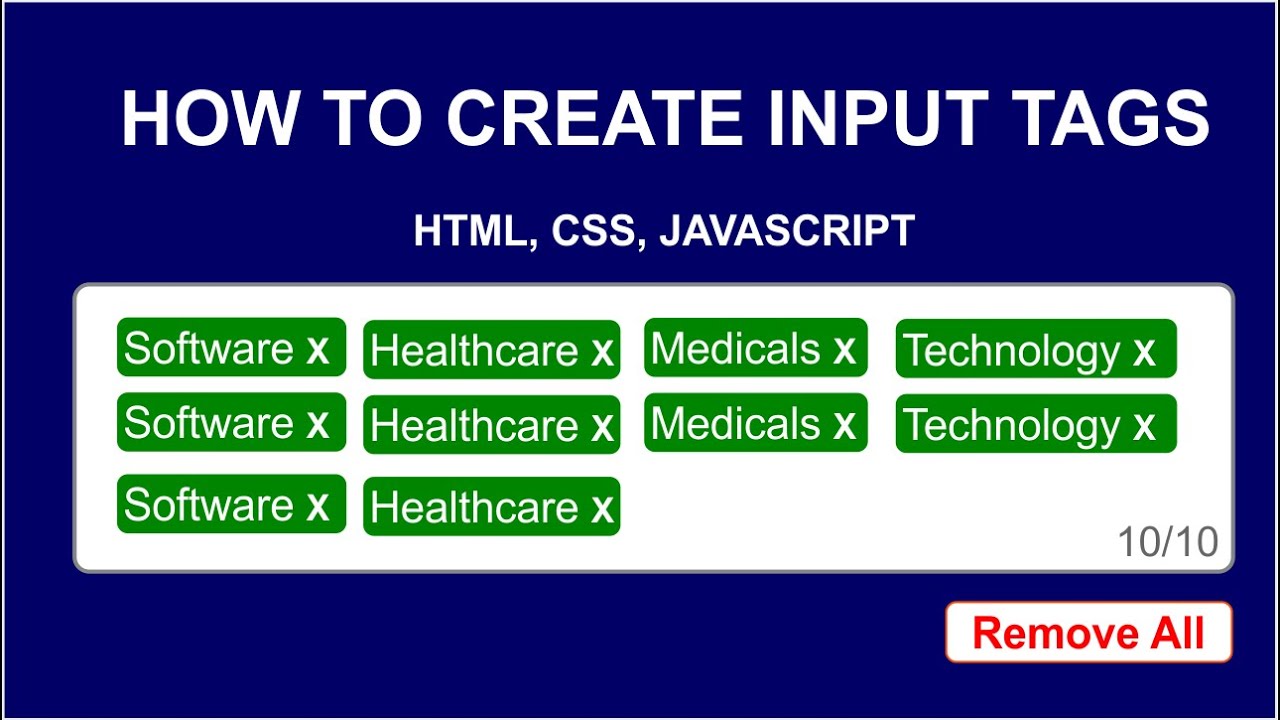 HOW TO CREATE INPUT TAGS

HTML, CSS, JAVASCRIPT

Software x Healthcare x Medicals x Technology x
Software x Healthcare x Medicals x Technology x
Software x Healthcare x

10/10

Remove All